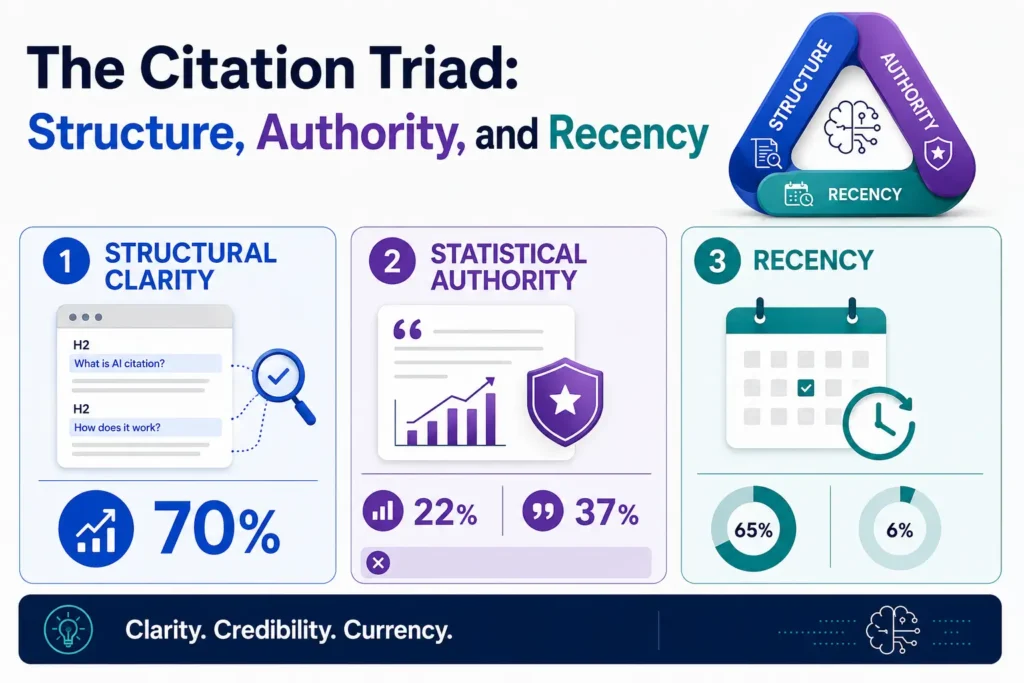 The Citation Triad:
Structure, Authority, and Recency

STRUCTURE
AUTHORITY
RECENCY

1 STRUCTURAL CLARITY

H2
What is AI citation?
H2
How does it work?

70%

2 STATISTICAL AUTHORITY

22%
37%

3 RECENCY

65%
6%

Clarity. Credibility. Currency.